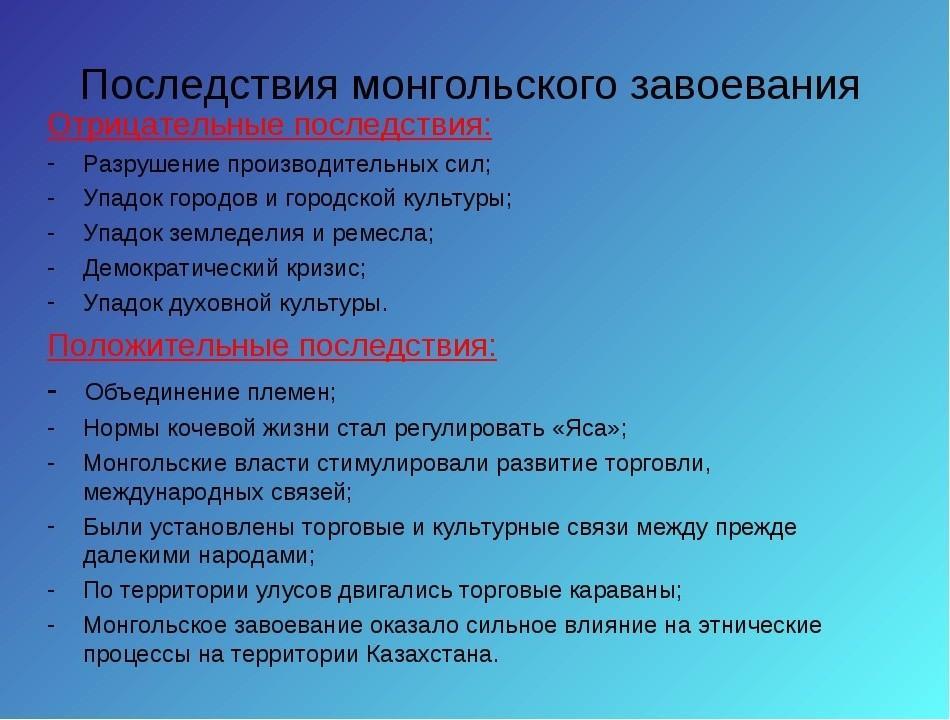 Последствия монгольского завоевания

Отрицательные последствия:

- Разрушение производительных сил;
- Упадок городов и городской культуры;
- Упадок земледелия и ремесла;
- Демократический кризис;
- Упадок духовной культуры.

Положительные последствия:

- Объединение племен;
- Нормы кочевой жизни стал регулировать «Яса»;
- Монгольские власти стимулировали развитие торговли, международных связей;
- Были установлены торговые и культурные связи между прежде далекими народами;
- По территории улусов двигались торговые караваны;
- Монгольское завоевание оказало сильное влияние на этнические процессы на территории Казахстана.